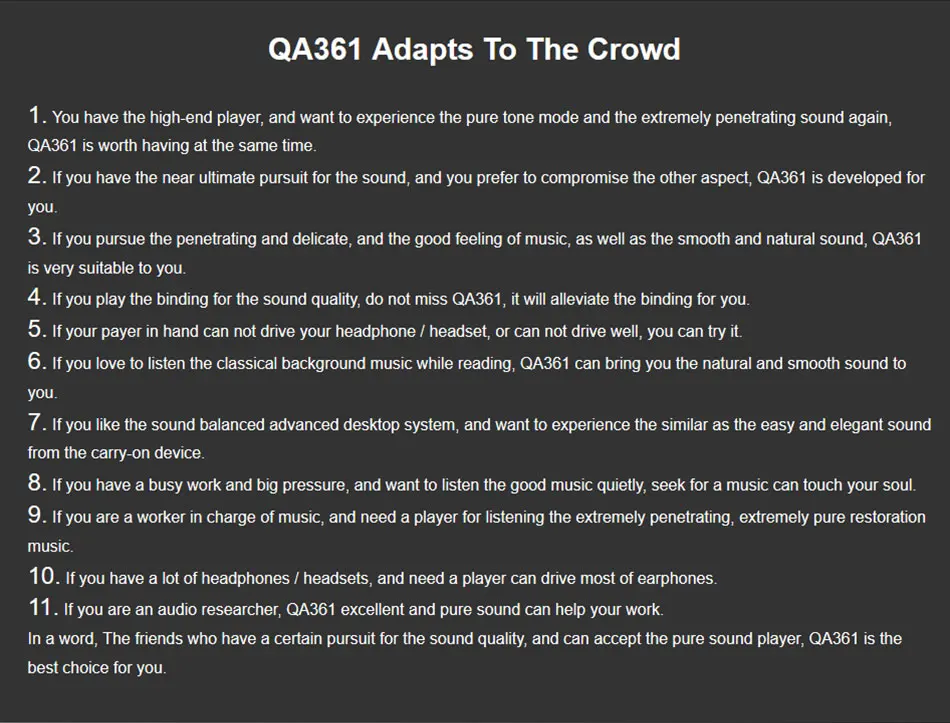 QA361 Adapts To The Crowd

1. You have the high-end player, and want to experience the pure tone mode and the extremely penetrating sound again, QA361 is worth having at the same time.

2. If you have the near ultimate pursuit for the sound, and you prefer to compromise the other aspect, QA361 is developed for you.

3. If you pursue the penetrating and delicate, and the good feeling of music, as well as the smooth and natural sound, QA361 is very suitable to you.

4. If you play the binding for the sound quality, do not miss QA361, it will alleviate the binding for you.

5. If your payer in hand can not drive your headphone / headset, or can not drive well, you can try it.

6. If you love to listen the classical background music while reading, QA361 can bring you the natural and smooth sound to you.

7. If you like the sound balanced advanced desktop system, and want to experience the similar as the easy and elegant sound from the carry-on device.

8. If you have a busy work and big pressure, and want to listen the good music quietly, seek for a music can touch your soul.

9. If you are a worker in charge of music, and need a player for listening the extremely penetrating, extremely pure restoration music.

10. If you have a lot of headphones / headsets, and need a player can drive most of earphones.

11. If you are an audio researcher, QA361 excellent and pure sound can help your work.

In a word, The friends who have a certain pursuit for the sound quality, and can accept the pure sound player, QA361 is the best choice for you.